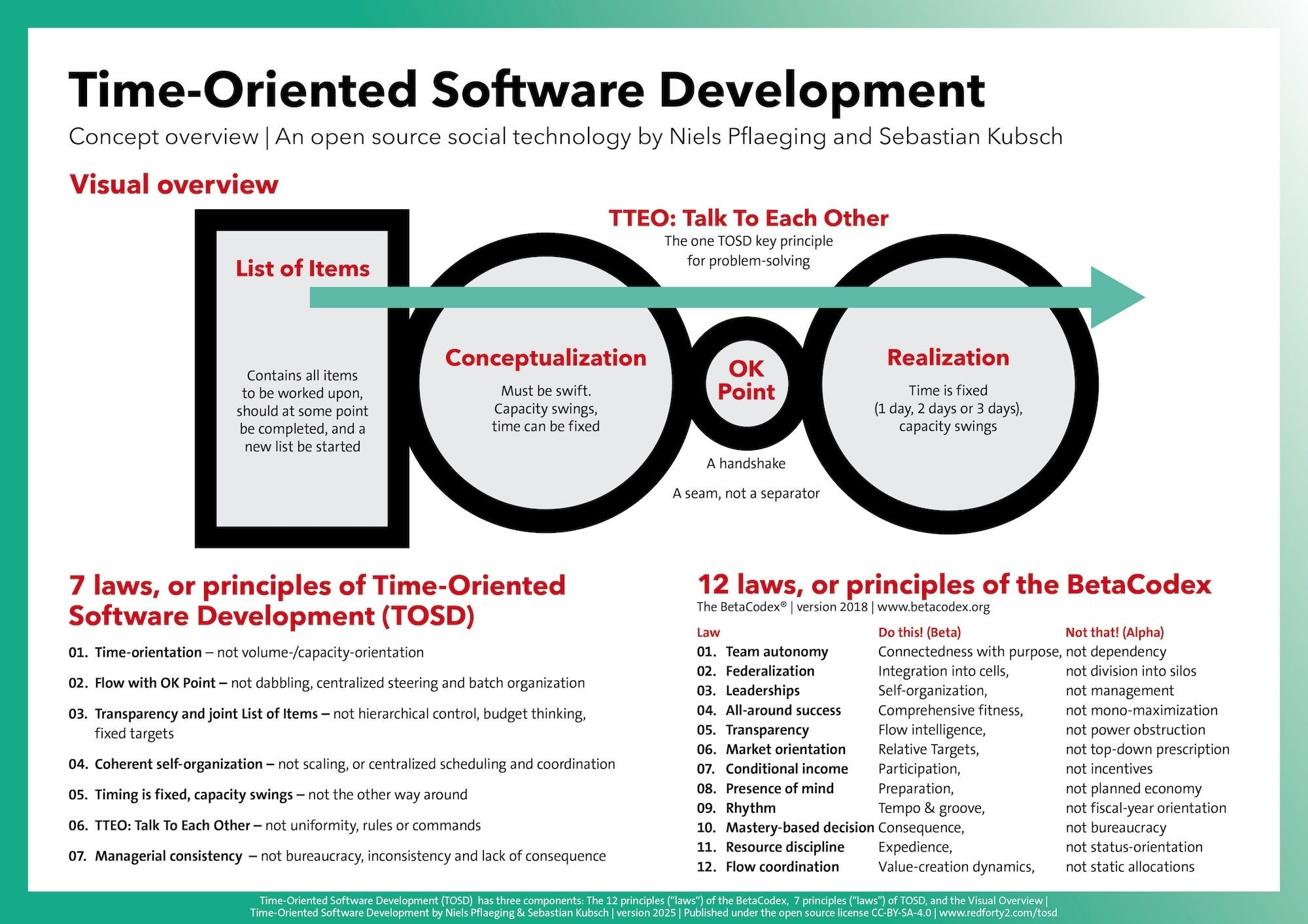 Time-Oriented Software Development

Concept overview | An open source social technology by Niels Pflaeging and Sebastian Kubsch

Visual overview

TTEO: Talk To Each Other
The one TOSD key principle for problem-solving

List of Items
Contains all items to be worked upon, should at some point be completed, and a new list be started

Conceptualization
Must be swift. Capacity swings, time can be fixed

OK Point

A handshake

A seam, not a separator

Realization
Time is fixed (1 day, 2 days or 3 days), capacity swings

7 laws, or principles of Time-Oriented Software Development (TOSD)

01. Time-orientation – not volume-/capacity-orientation

02. Flow with OK Point – not dabbling, centralized steering and batch organization

03. Transparency and joint List of Items – not hierarchical control, budget thinking, fixed targets

04. Coherent self-organization – not scaling, or centralized scheduling and coordination

05. Timing is fixed, capacity swings – not the other way around

06. TTEO: Talk To Each Other – not uniformity, rules or commands

07. Managerial consistency – not bureaucracy, inconsistency and lack of consequence

12 laws, or principles of the BetaCodex
The BetaCodex® | version 2018 | www.betacodex.org

| Law | Do this! (Beta) | Not that! (Alpha) |
|---|---|---|
| 01. Team autonomy | Connectedness with purpose, | not dependency |
| 02. Federalization | Integration into cells, | not division into silos |
| 03. Leaderships | Self-organization, | not management |
| 04. All-around success | Comprehensive fitness, | not mono-maximization |
| 05. Transparency | Flow intelligence, | not power obstruction |
| 06. Market orientation | Relative Targets, | not top-down prescription |
| 07. Conditional income | Participation, | not incentives |
| 08. Presence of mind | Preparation, | not planned economy |
| 09. Rhythm | Tempo & groove, | not fiscal-year orientation |
| 10. Mastery-based decision | Consequence, | not bureaucracy |
| 11. Resource discipline | Expedience, | not status-orientation |
| 12. Flow coordination | Value-creation dynamics, | not static allocations |

Time-Oriented Software Development (TOSD) has three components: The 12 principles ("laws") of the BetaCodex, 7 principles ("laws") of TOSD, and the Visual Overview | Time-Oriented Software Development by Niels Pflaeging & Sebastian Kubsch | version 2025 | Published under the open source license CC-BY-SA-4.0 | www.redforty2.com/tosd